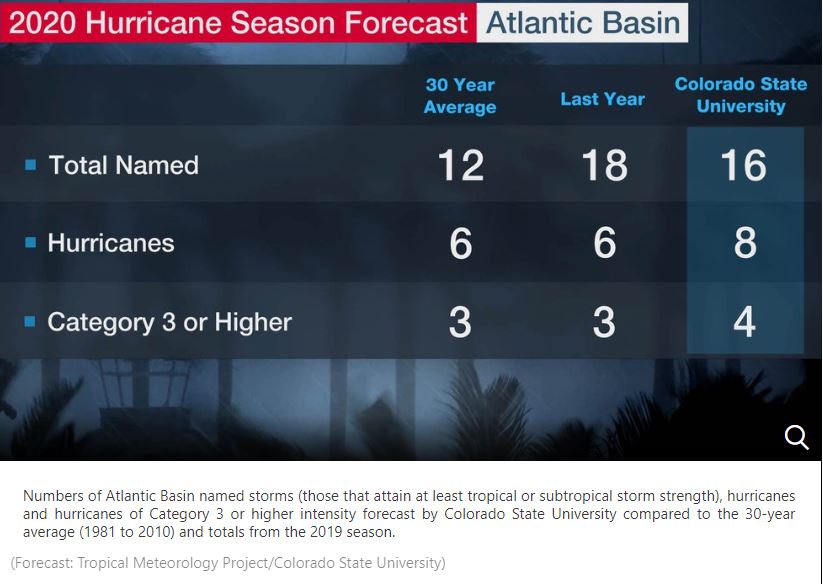 2020 Hurricane Season Forecast Atlantic Basin

| | 30 Year Average | Last Year | Colorado State University |
|---|---|---|---|
| Total Named | 12 | 18 | 16 |
| Hurricanes | 6 | 6 | 8 |
| Category 3 or Higher | 3 | 3 | 4 |

Numbers of Atlantic Basin named storms (those that attain at least tropical or subtropical storm strength), hurricanes and hurricanes of Category 3 or higher intensity forecast by Colorado State University compared to the 30-year average (1981 to 2010) and totals from the 2019 season.

(Forecast: Tropical Meteorology Project/Colorado State University)